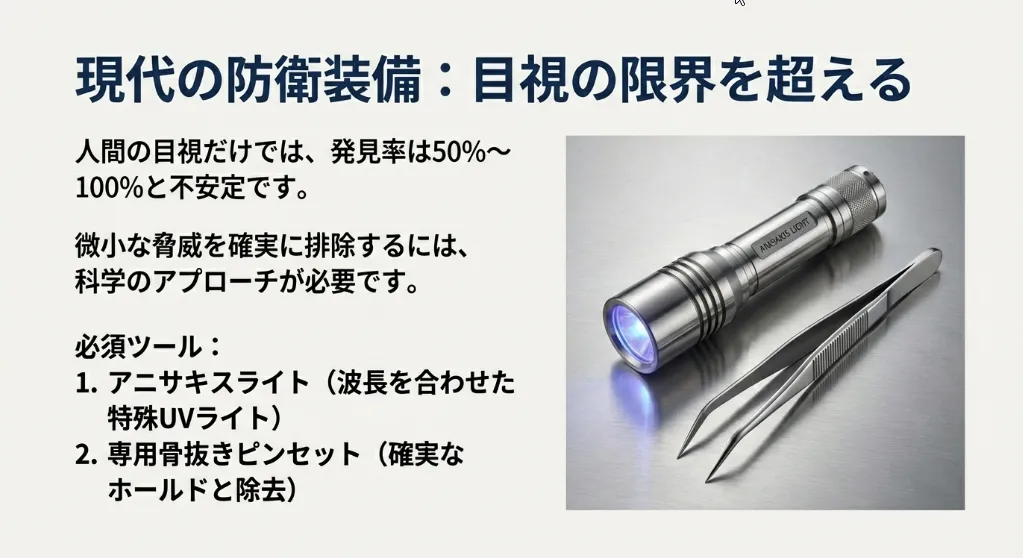 現代の防衛装備：目視の限界を超える

人間の目視だけでは、発見率は50%〜100%と不安定です。

微小な脅威を確実に排除するには、科学のアプローチが必要です。

必須ツール：
1. アニサキスライト（波長を合わせた特殊UVライト）
2. 専用骨抜きピンセット（確実なホールドと除去）

ANISAKIS LIGHT